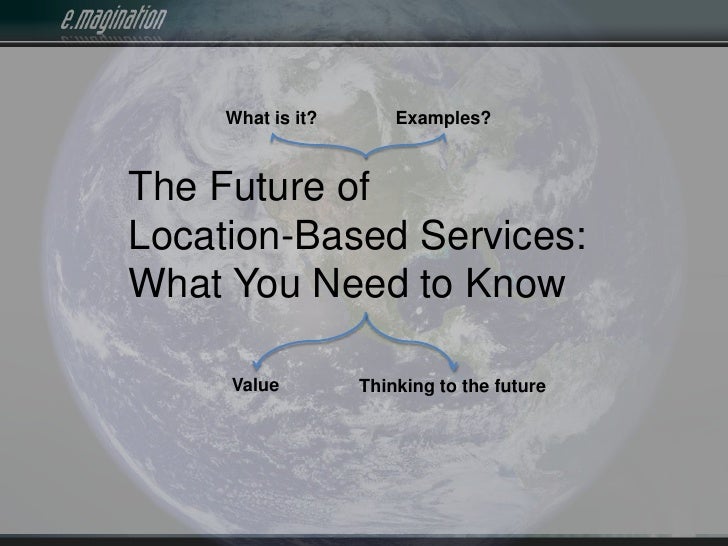 e.magination

What is it?

Examples?

The Future of Location-Based Services: What You Need to Know

Value

Thinking to the future